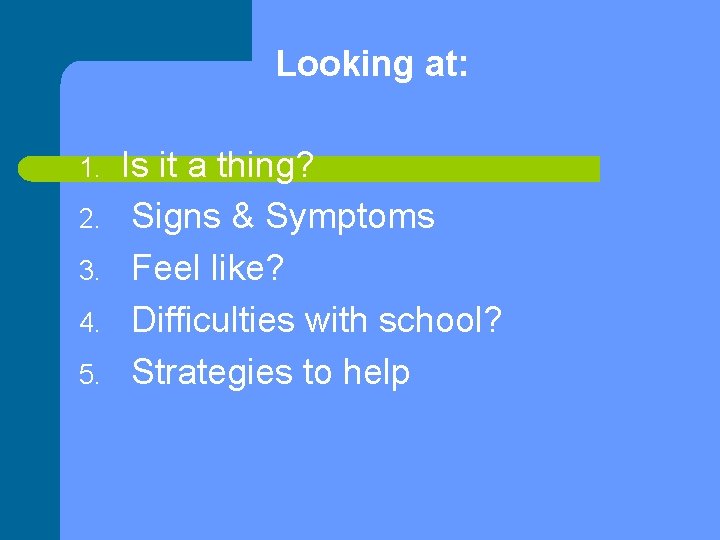 Looking at:

1. Is it a thing?
2. Signs & Symptoms
3. Feel like?
4. Difficulties with school?
5. Strategies to help